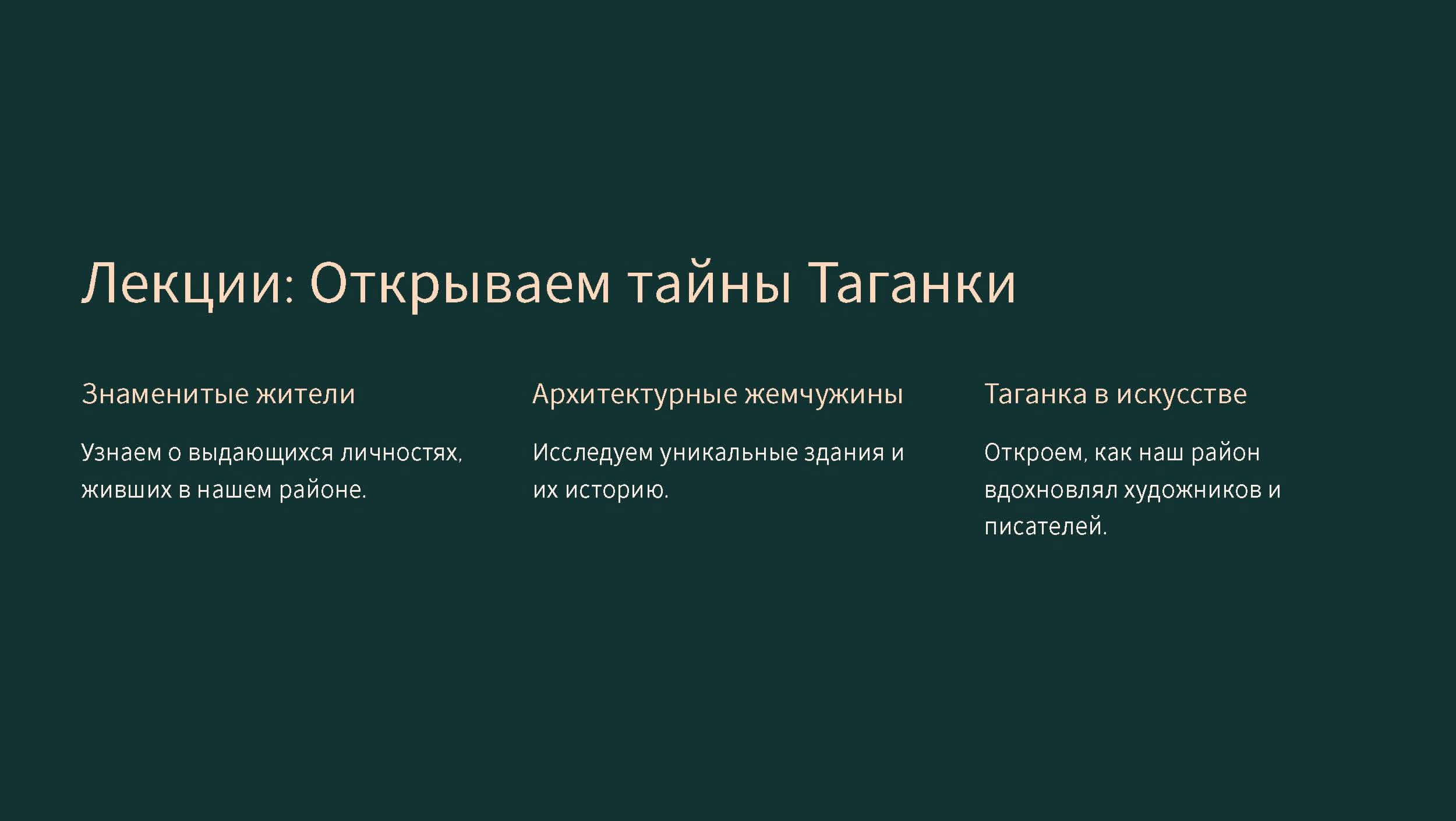 Лекции: Открываем тайны Таганки

Знаменитые жители

Узнаем о выдающихся личностях, живших в нашем районе.

Архитектурные жемчужины

Исследуем уникальные здания и их историю.

Таганка в искусстве

Откроем, как наш район вдохновлял художников и писателей.